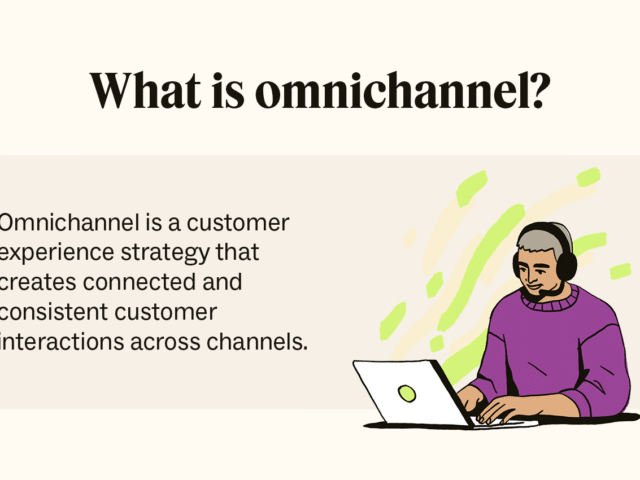 What is omnichannel?

Omnichannel is a customer experience strategy that creates connected and consistent customer interactions across channels.